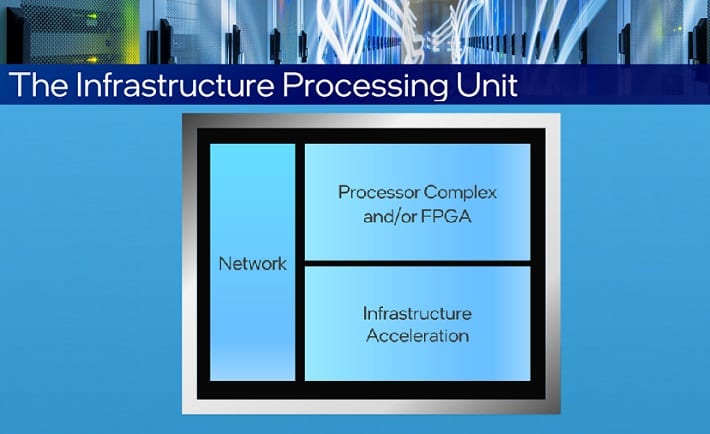 The Infrastructure Processing Unit

Network

Processor Complex and/or FPGA

Infrastructure Acceleration